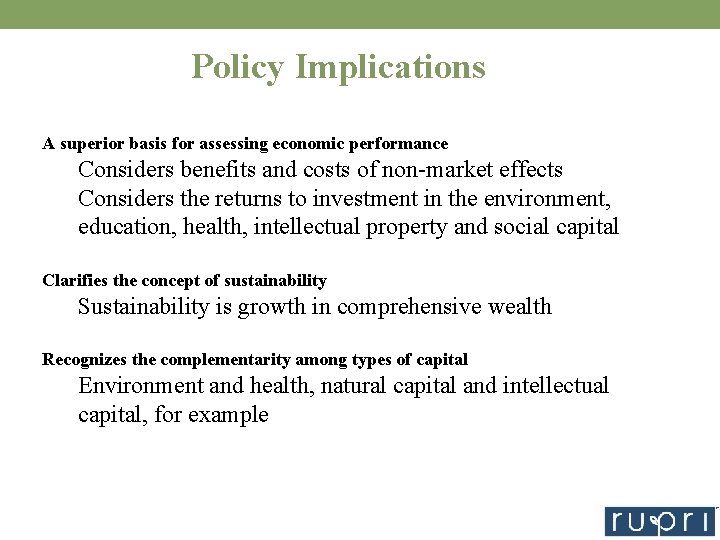 Policy Implications

A superior basis for assessing economic performance

Considers benefits and costs of non-market effects

Considers the returns to investment in the environment, education, health, intellectual property and social capital

Clarifies the concept of sustainability

Sustainability is growth in comprehensive wealth

Recognizes the complementarity among types of capital

Environment and health, natural capital and intellectual capital, for example

rupri